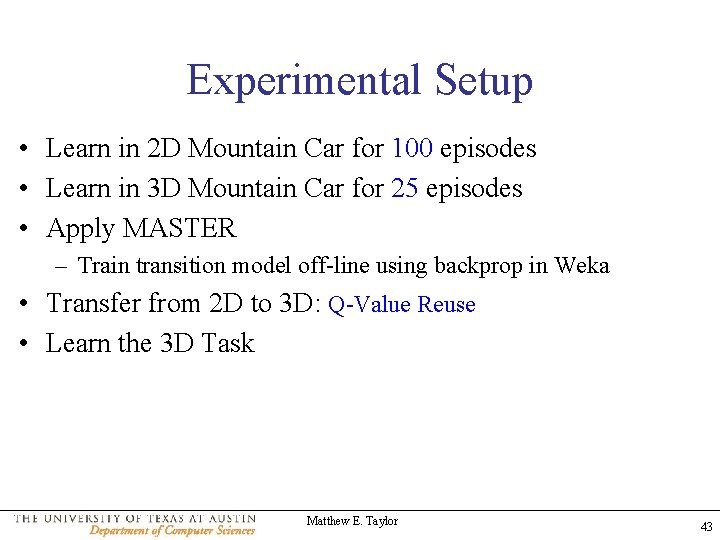 Experimental Setup

• Learn in 2D Mountain Car for 100 episodes
• Learn in 3D Mountain Car for 25 episodes
• Apply MASTER
– Train transition model off-line using backprop in Weka
• Transfer from 2D to 3D: Q-Value Reuse
• Learn the 3D Task

THE UNIVERSITY OF TEXAS AT AUSTIN
Department of Computer Sciences

Matthew E. Taylor

43